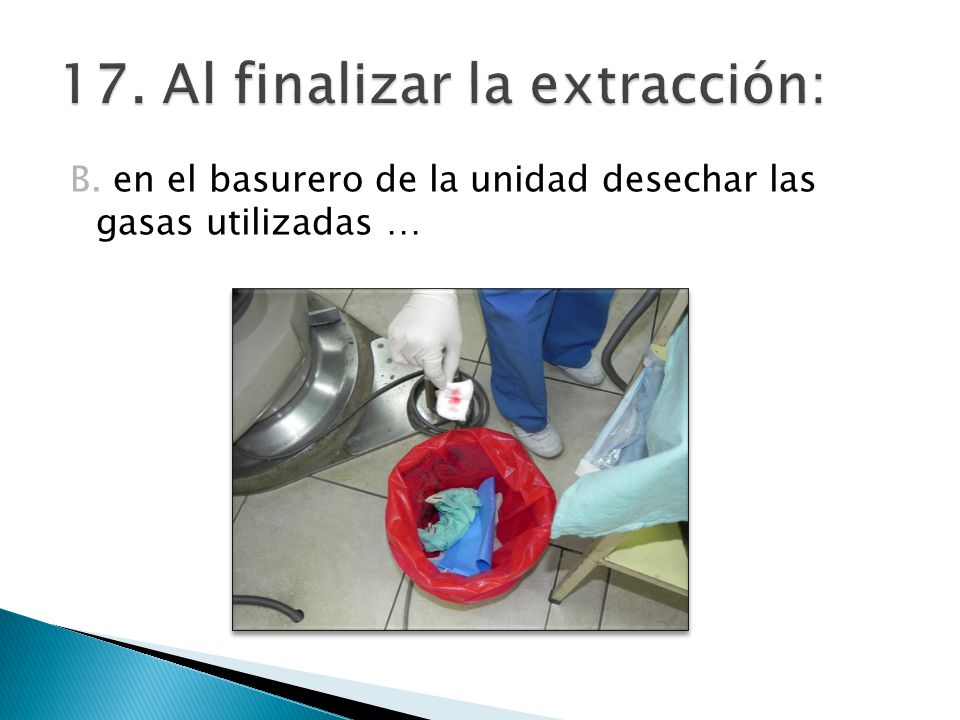 17. Al finalizar la extracción:

B. en el basurero de la unidad desechar las gasas utilizadas …